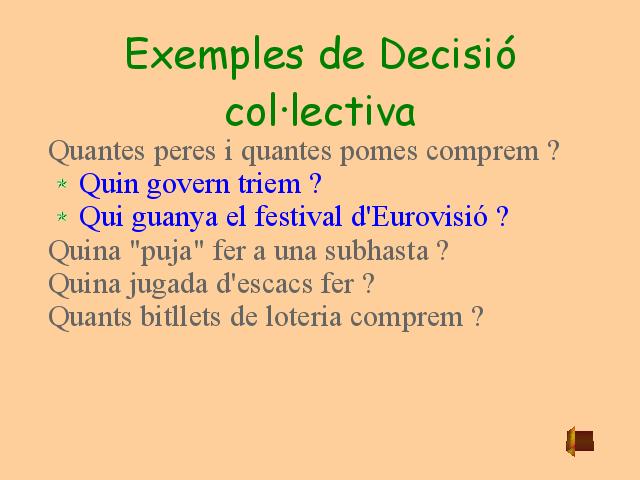 Exemples de Decisió col·lectiva

Quantes peres i quantes pomes comprem ?

* Quin govern triem ?
* Qui guanya el festival d'Eurovisió ?

Quina "puja" fer a una subhasta ?

Quina jugada d'escacs fer ?

Quants bitllets de loteria comprem ?